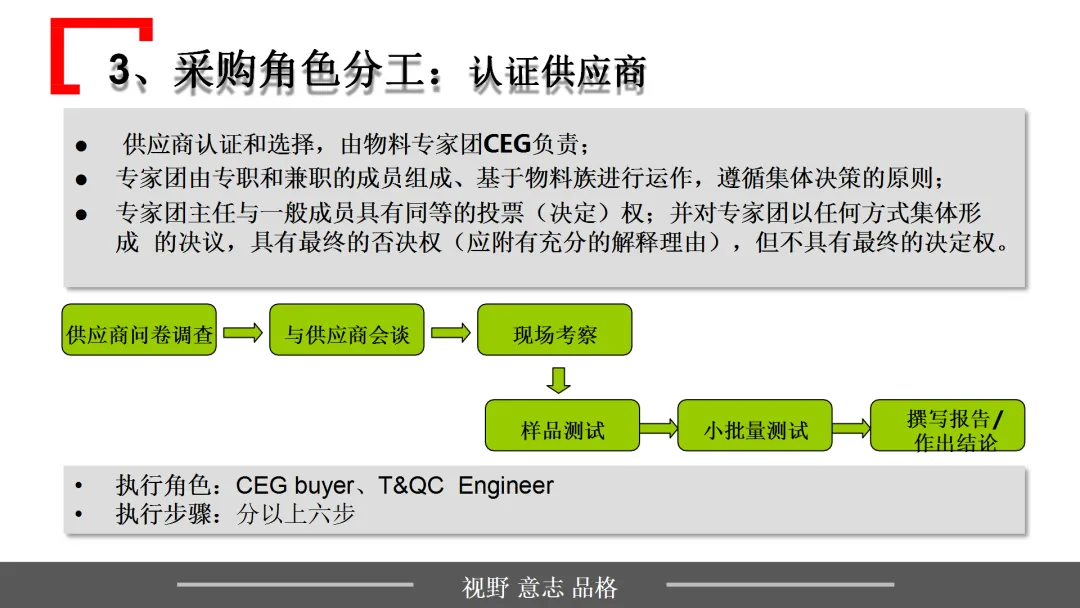 3、采购角色分工：认证供应商

● 供应商认证和选择，由物料专家团CEG负责；
● 专家团由专职和兼职的成员组成、基于物料族进行运作，遵循集体决策的原则；
● 专家团主任与一般成员具有同等的投票（决定）权；并对专家团以任何方式集体形成 的决议，具有最终的否决权（应附有充分的解释理由），但不具有最终的决定权。

供应商问卷调查

与供应商会谈

现场考察

样品测试

小批量测试

撰写报告/作出结论

• 执行角色：CEG buyer、T&QC Engineer
• 执行步骤：分以上六步

视野 意志 品格